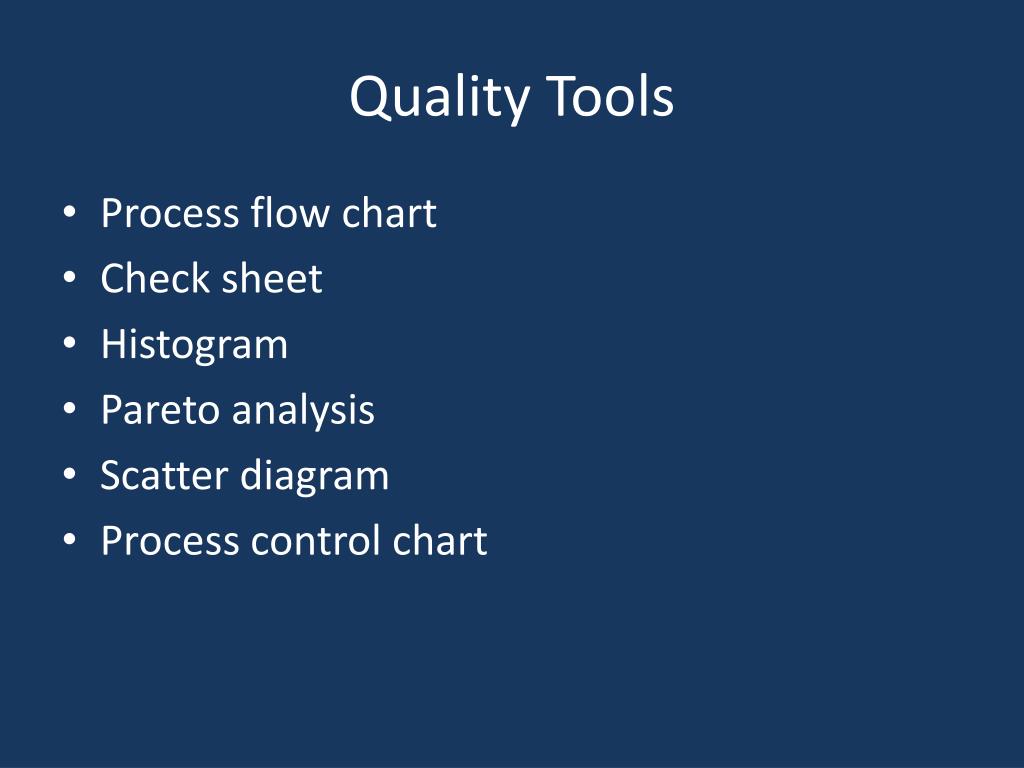 Quality Tools

• Process flow chart
• Check sheet
• Histogram
• Pareto analysis
• Scatter diagram
• Process control chart